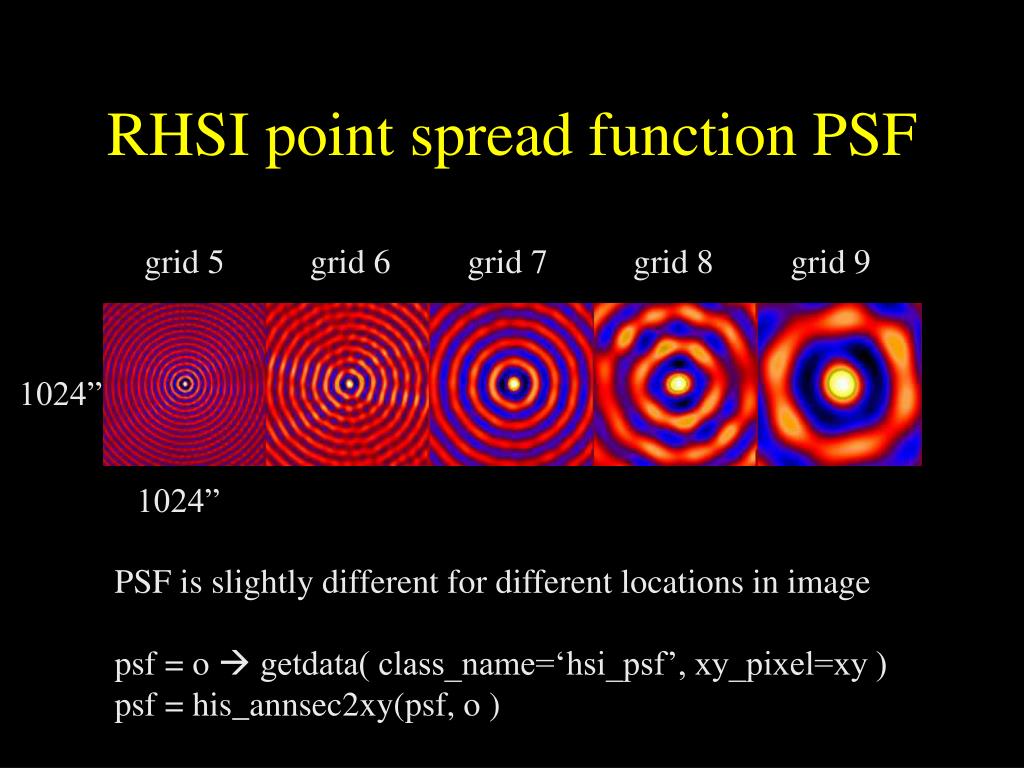 RHSI point spread function PSF

grid 5

grid 6

grid 7

grid 8

grid 9

1024”

1024”

PSF is slightly different for different locations in image

psf = o → getdata( class_name=‘hsi_psf’, xy_pixel=xy )
psf = his_annsec2xy(psf, o )